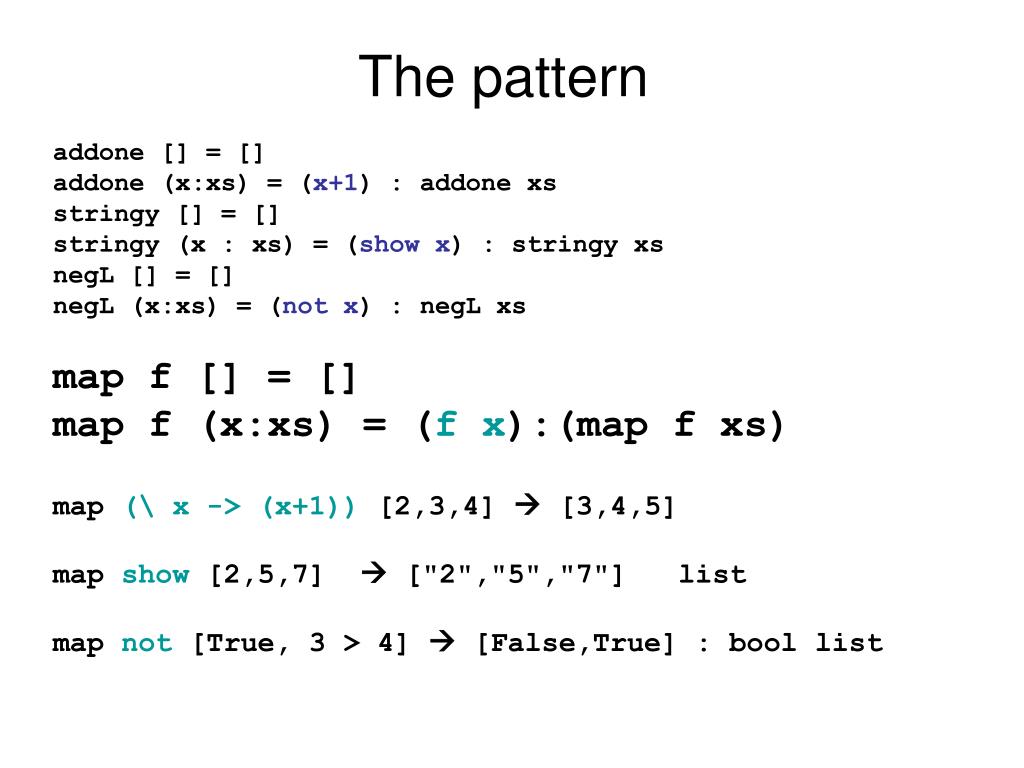 The pattern

addone [] = []
addone (x:xs) = (x+1) : addone xs
stringy [] = []
stringy (x : xs) = (show x) : stringy xs
negL [] = []
negL (x:xs) = (not x) : negL xs

map f [] = []
map f (x:xs) = (f x):(map f xs)

map (\ x -> (x+1)) [2,3,4] → [3,4,5]

map show [2,5,7] → ["2","5","7"] list

map not [True, 3 > 4] → [False,True] : bool list